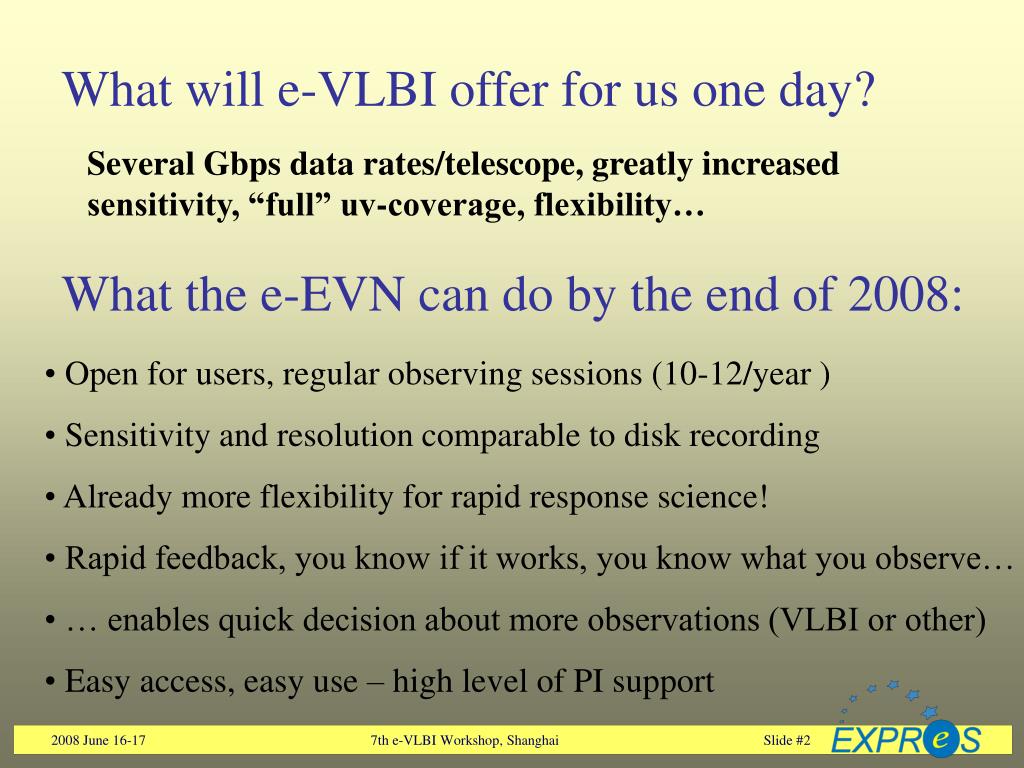 What will e-VLBI offer for us one day?

Several Gbps data rates/telescope, greatly increased sensitivity, “full” uv-coverage, flexibility…

What the e-EVN can do by the end of 2008:

• Open for users, regular observing sessions (10-12/year )

• Sensitivity and resolution comparable to disk recording

• Already more flexibility for rapid response science!

• Rapid feedback, you know if it works, you know what you observe…

• … enables quick decision about more observations (VLBI or other)

• Easy access, easy use – high level of PI support

2008 June 16-17

7th e-VLBI Workshop, Shanghai

Slide #2

EXPReS